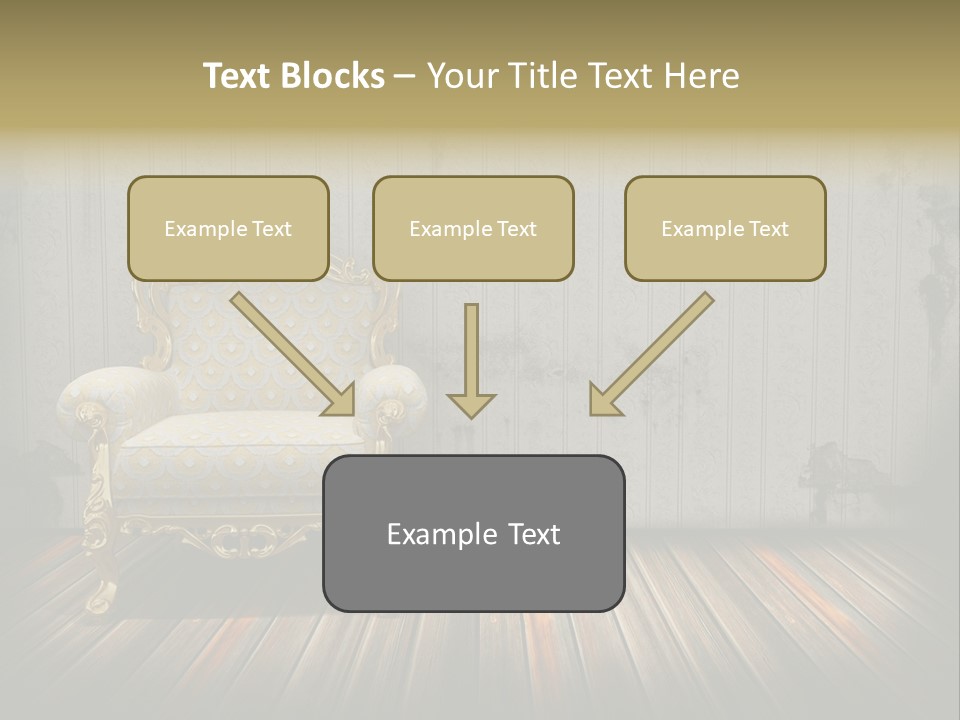 Text Blocks – Your Title Text Here

Example Text

Example Text

Example Text

Example Text